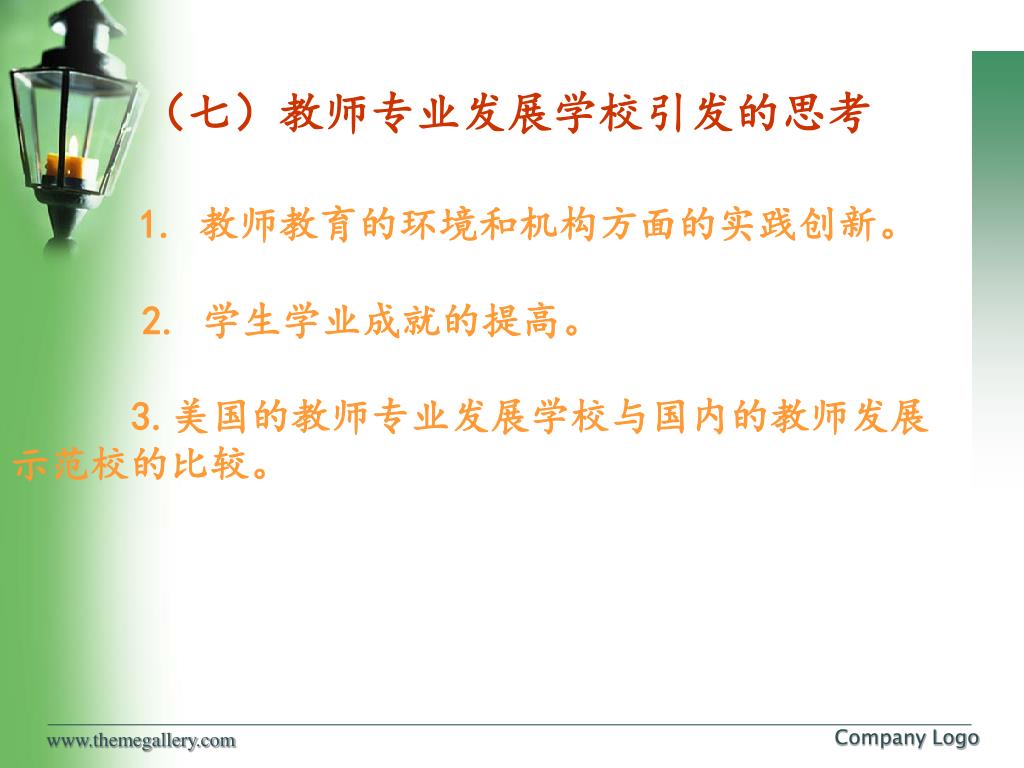 （七）教师专业发展学校引发的思考

1. 教师教育的环境和机构方面的实践创新。

2. 学生学业成就的提高。

3. 美国的教师专业发展学校与国内的教师发展示范校的比较。

www.themegallery.com

Company Logo